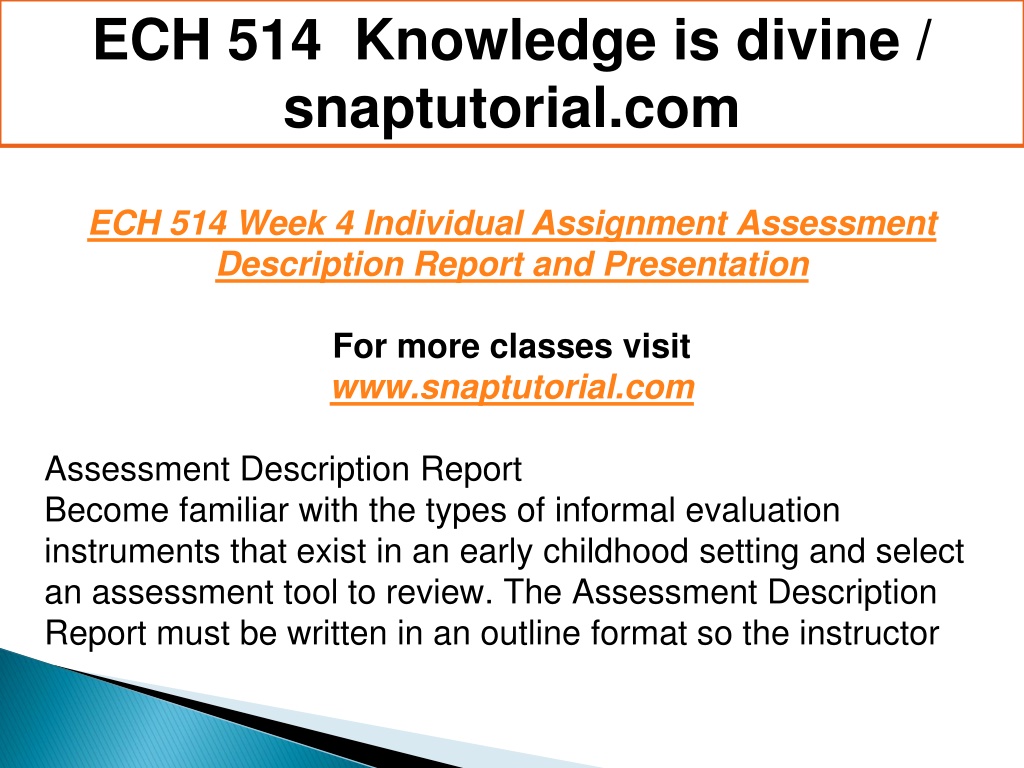 ECH 514 Knowledge is divine / snaptutorial.com

ECH 514 Week 4 Individual Assignment Assessment Description Report and Presentation

For more classes visit
www.snaptutorial.com

Assessment Description Report
Become familiar with the types of informal evaluation instruments that exist in an early childhood setting and select an assessment tool to review. The Assessment Description Report must be written in an outline format so the instructor